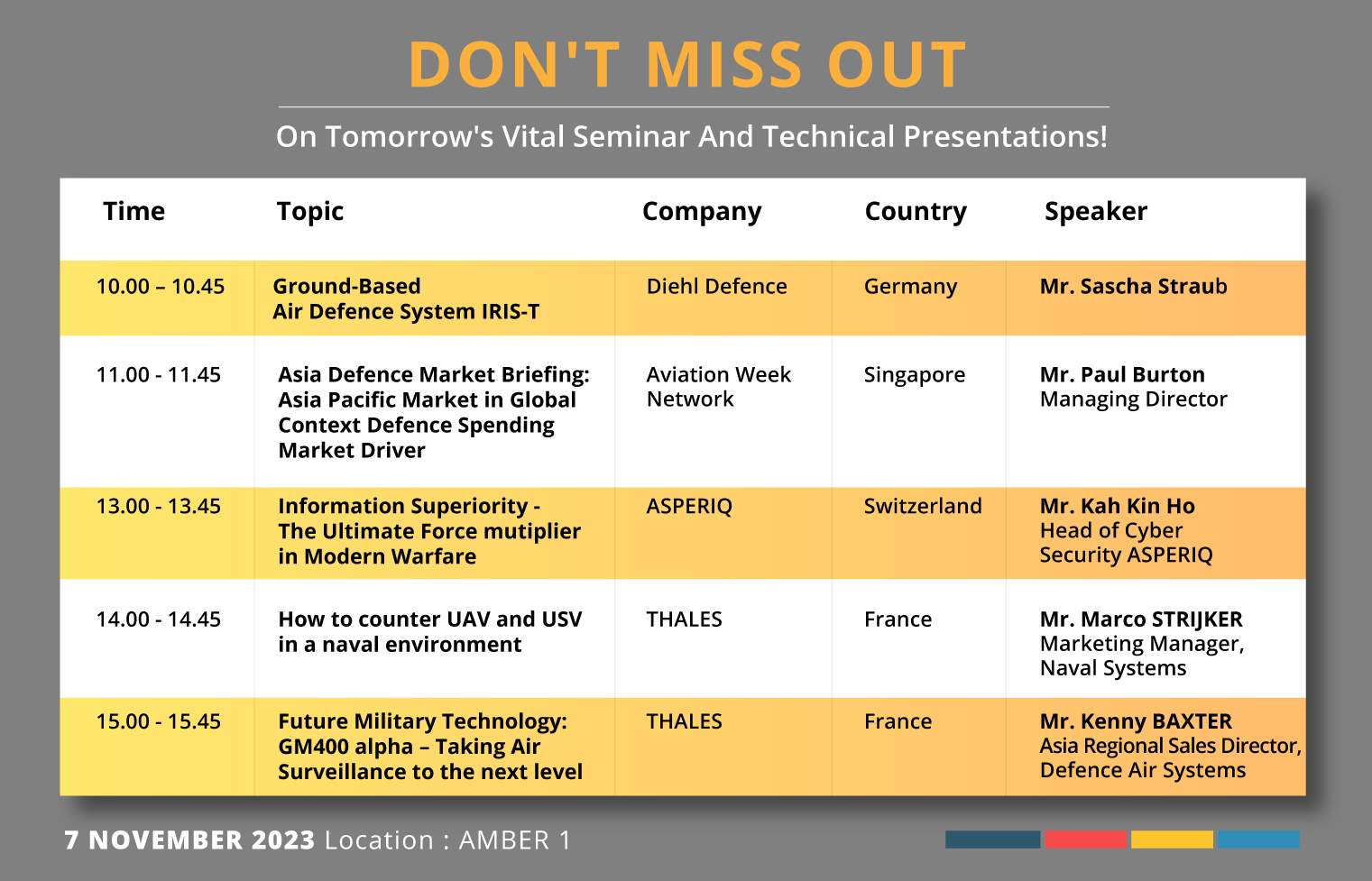 DON'T MISS OUT

On Tomorrow's Vital Seminar And Technical Presentations!

| Time | Topic | Company | Country | Speaker |
|---|---|---|---|---|
| 10.00 – 10.45 | Ground-Based Air Defence System IRIS-T | Diehl Defence | Germany | Mr. Sascha Straub |
| 11.00 - 11.45 | Asia Defence Market Briefing: Asia Pacific Market in Global Context Defence Spending Market Driver | Aviation Week Network | Singapore | Mr. Paul Burton Managing Director |
| 13.00 - 13.45 | Information Superiority - The Ultimate Force mutiplier in Modern Warfare | ASPERIQ | Switzerland | Mr. Kah Kin Ho Head of Cyber Security ASPERIQ |
| 14.00 - 14.45 | How to counter UAV and USV in a naval environment | THALES | France | Mr. Marco STRIJKER Marketing Manager, Naval Systems |
| 15.00 - 15.45 | Future Military Technology: GM400 alpha – Taking Air Surveillance to the next level | THALES | France | Mr. Kenny BAXTER Asia Regional Sales Director, Defence Air Systems |

7 NOVEMBER 2023 Location : AMBER 1